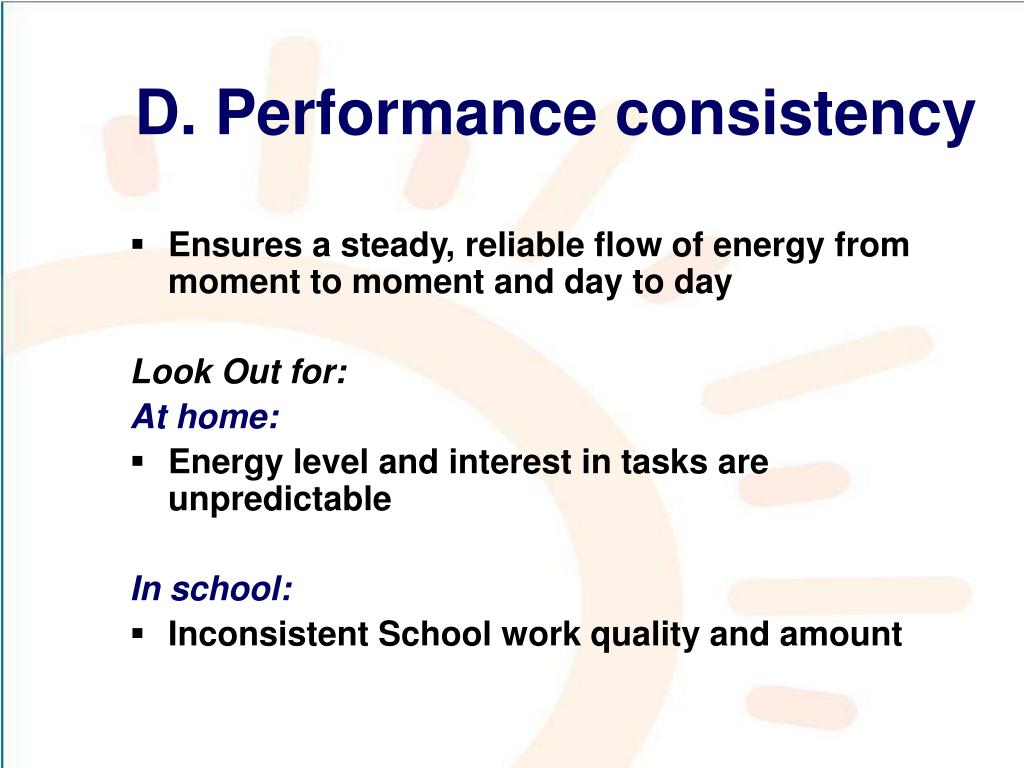 D. Performance consistency

▪ Ensures a steady, reliable flow of energy from moment to moment and day to day

Look Out for:
At home:
▪ Energy level and interest in tasks are unpredictable

In school:
▪ Inconsistent School work quality and amount